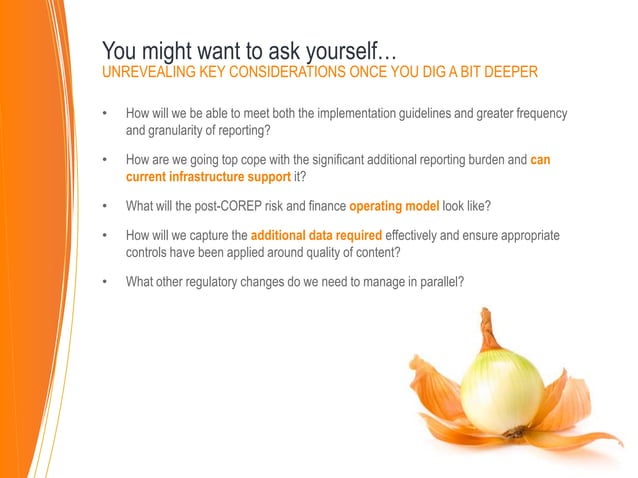 You might want to ask yourself…
UNREVEALING KEY CONSIDERATIONS ONCE YOU DIG A BIT DEEPER

• How will we be able to meet both the implementation guidelines and greater frequency and granularity of reporting?

• How are we going top cope with the significant additional reporting burden and can current infrastructure support it?

• What will the post-COREP risk and finance operating model look like?

• How will we capture the additional data required effectively and ensure appropriate controls have been applied around quality of content?

• What other regulatory changes do we need to manage in parallel?